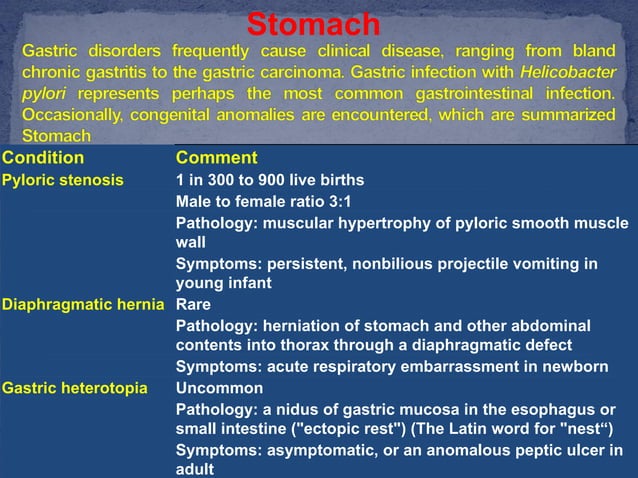 Stomach

Gastric disorders frequently cause clinical disease, ranging from bland chronic gastritis to the gastric carcinoma. Gastric infection with Helicobacter pylori represents perhaps the most common gastrointestinal infection. Occasionally, congenital anomalies are encountered, which are summarized Stomach

| Condition | Comment |
|---|---|
| Pyloric stenosis | 1 in 300 to 900 live births |
| | Male to female ratio 3:1 |
| | Pathology: muscular hypertrophy of pyloric smooth muscle wall |
| | Symptoms: persistent, nonbilious projectile vomiting in young infant |
| Diaphragmatic hernia | Rare |
| | Pathology: herniation of stomach and other abdominal contents into thorax through a diaphragmatic defect |
| | Symptoms: acute respiratory embarrassment in newborn |
| Gastric heterotopia | Uncommon |
| | Pathology: a nidus of gastric mucosa in the esophagus or small intestine ("ectopic rest") (The Latin word for "nest“) |
| | Symptoms: asymptomatic, or an anomalous peptic ulcer in adult |